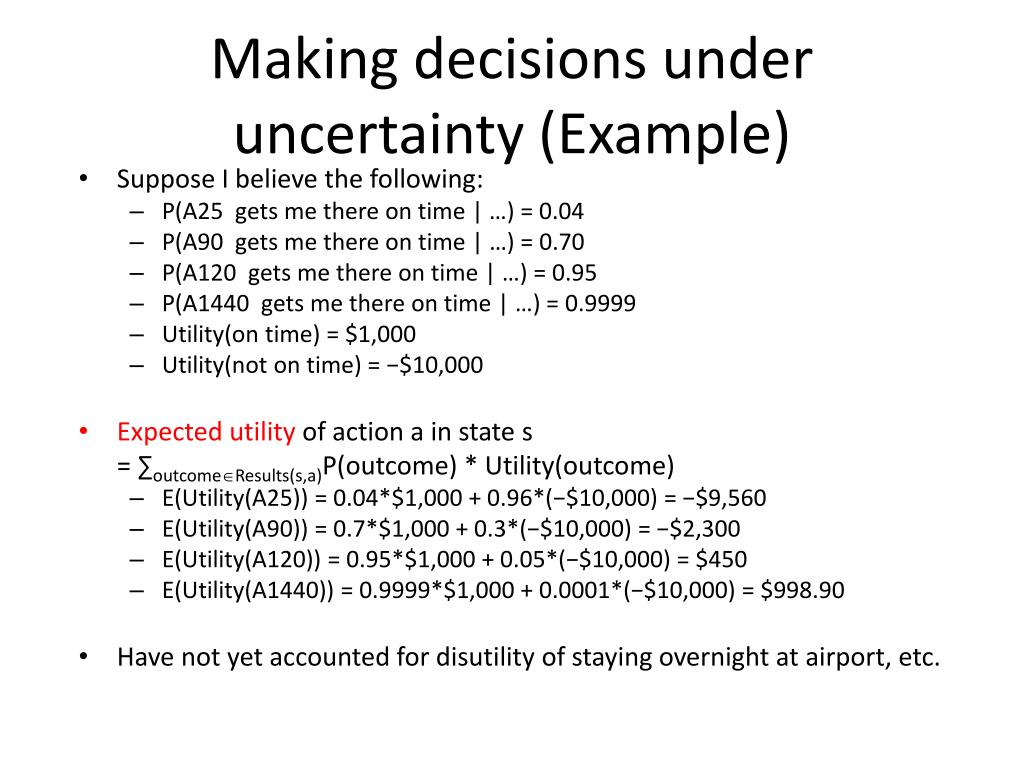 Making decisions under uncertainty (Example)

• Suppose I believe the following:
– P(A25 gets me there on time | …) = 0.04
– P(A90 gets me there on time | …) = 0.70
– P(A120 gets me there on time | …) = 0.95
– P(A1440 gets me there on time | …) = 0.9999
– Utility(on time) = \$1,000
– Utility(not on time) = −\$10,000

• Expected utility of action a in state s
= $\sum_{outcome \in Results(s,a)}$P(outcome) * Utility(outcome)
– E(Utility(A25)) = 0.04*\$1,000 + 0.96*(−\$10,000) = −\$9,560
– E(Utility(A90)) = 0.7*\$1,000 + 0.3*(−\$10,000) = −\$2,300
– E(Utility(A120)) = 0.95*\$1,000 + 0.05*(−\$10,000) = \$450
– E(Utility(A1440)) = 0.9999*\$1,000 + 0.0001*(−\$10,000) = \$998.90

• Have not yet accounted for disutility of staying overnight at airport, etc.